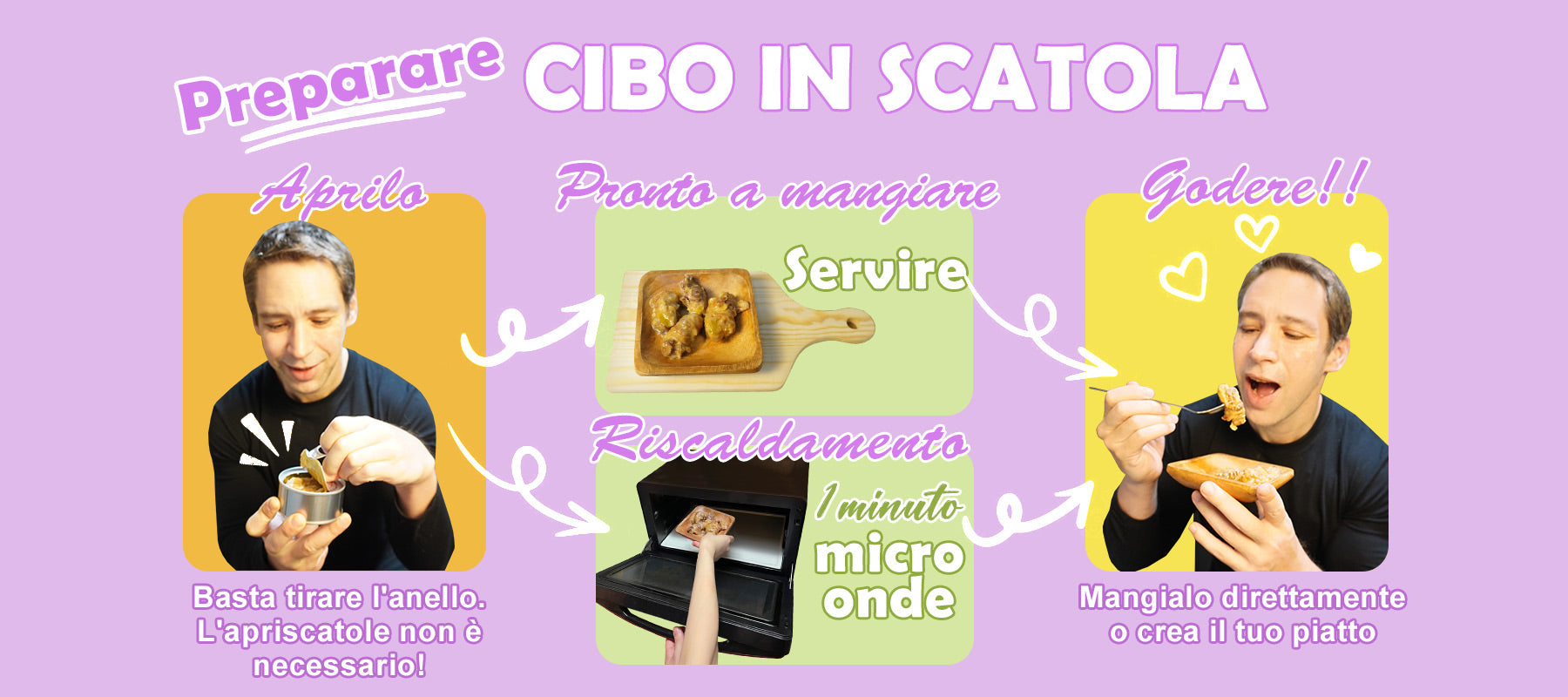 Preparare CIBO IN SCATOLA

Aprilo

Basta tirare l'anello. L'apriscatole non è necessario!

Pronto a mangiare

Servire

Riscaldamento

1 minuto micro onde

Godere!!

Mangialo direttamente o crea il tuo piatto